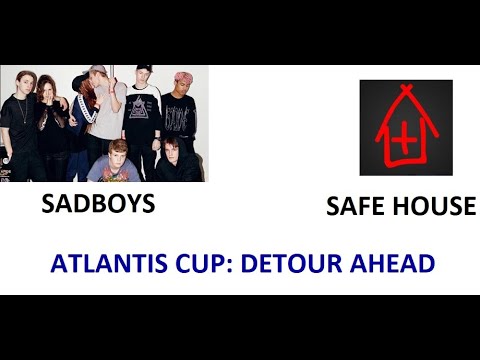 SADBOYS

SAFE HOUSE

ATLANTIS CUP: DETOUR AHEAD